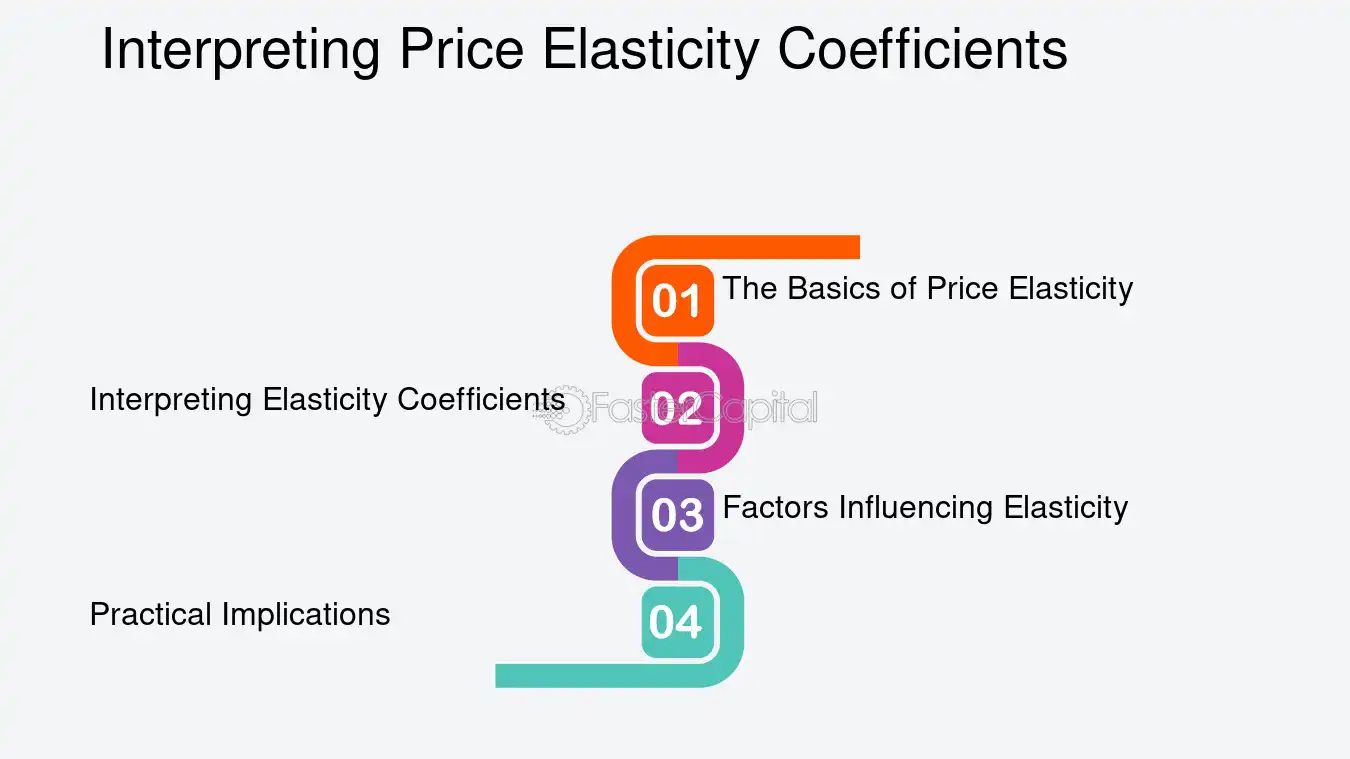 Interpreting Price Elasticity Coefficients

01 The Basics of Price Elasticity

Interpreting Elasticity Coefficients 02

03 Factors Influencing Elasticity

Practical Implications 04

FasterCapital